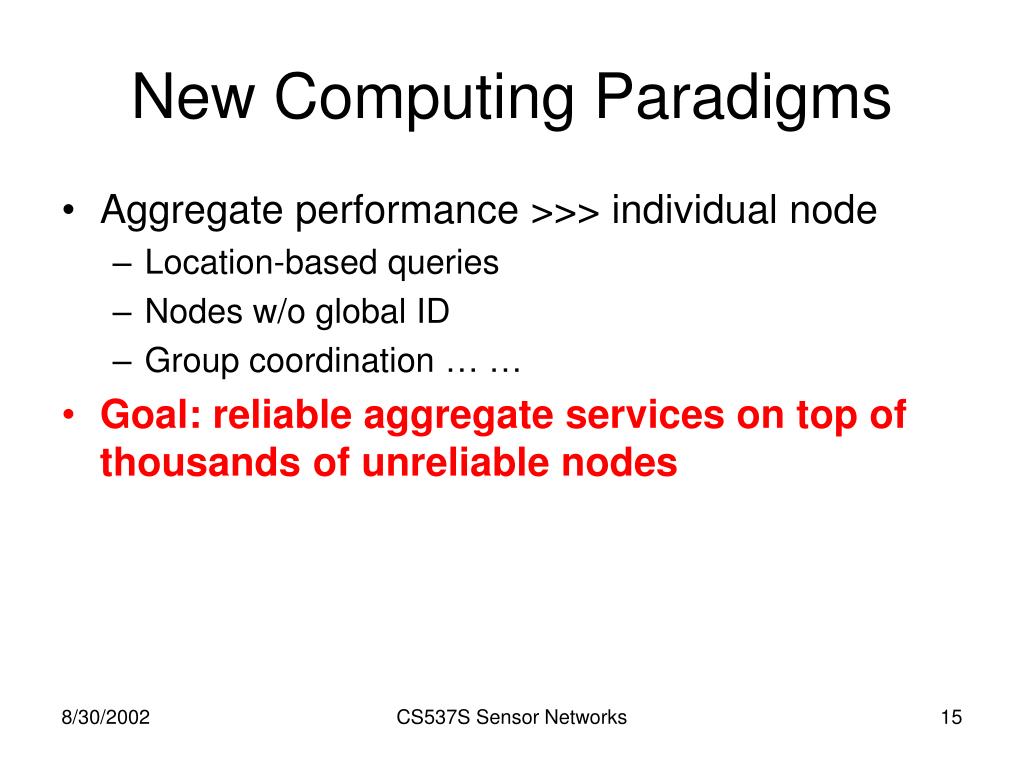 New Computing Paradigms

• Aggregate performance >>> individual node
– Location-based queries
– Nodes w/o global ID
– Group coordination … …
• Goal: reliable aggregate services on top of thousands of unreliable nodes

8/30/2002

CS537S Sensor Networks

15